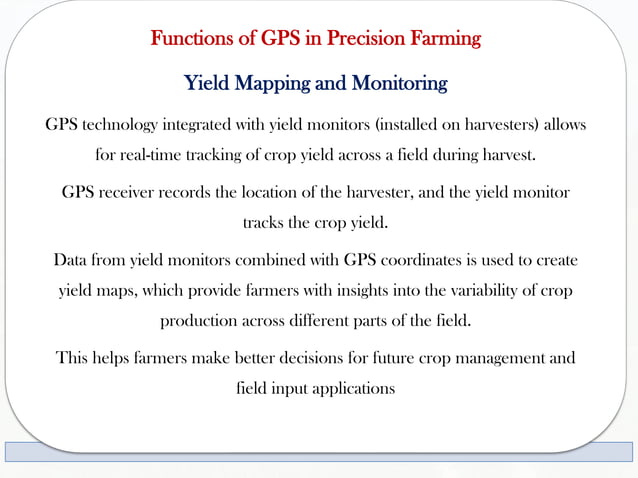 Functions of GPS in Precision Farming

Yield Mapping and Monitoring

GPS technology integrated with yield monitors (installed on harvesters) allows for real-time tracking of crop yield across a field during harvest.

GPS receiver records the location of the harvester, and the yield monitor tracks the crop yield.

Data from yield monitors combined with GPS coordinates is used to create yield maps, which provide farmers with insights into the variability of crop production across different parts of the field.

This helps farmers make better decisions for future crop management and field input applications